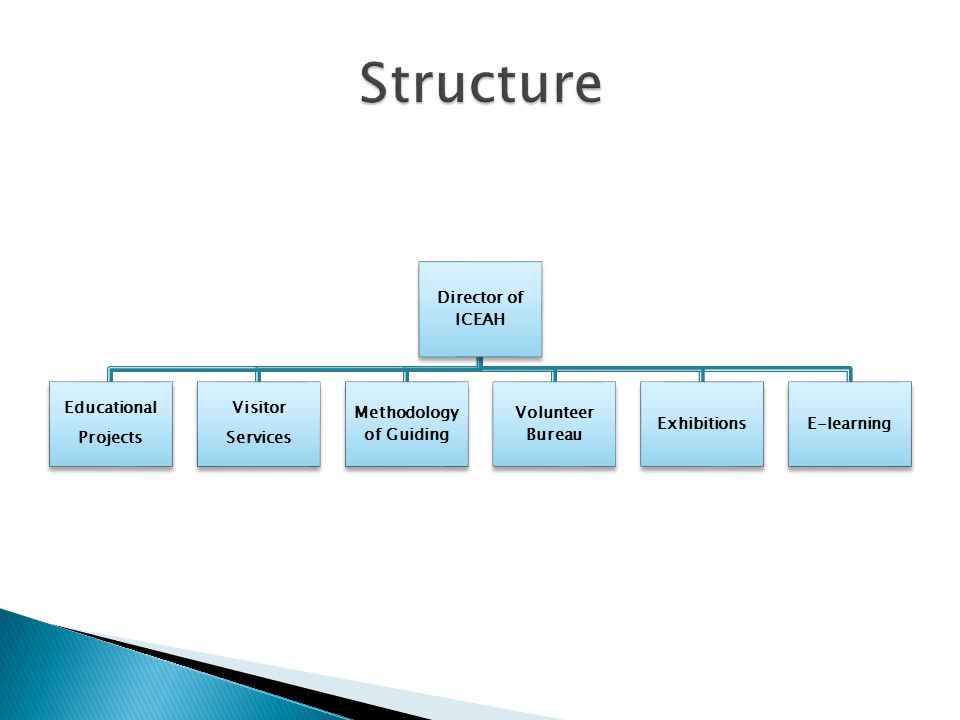 Structure

Director of ICEAH

Educational Projects

Visitor Services

Methodology of Guiding

Volunteer Bureau

Exhibitions

E-learning